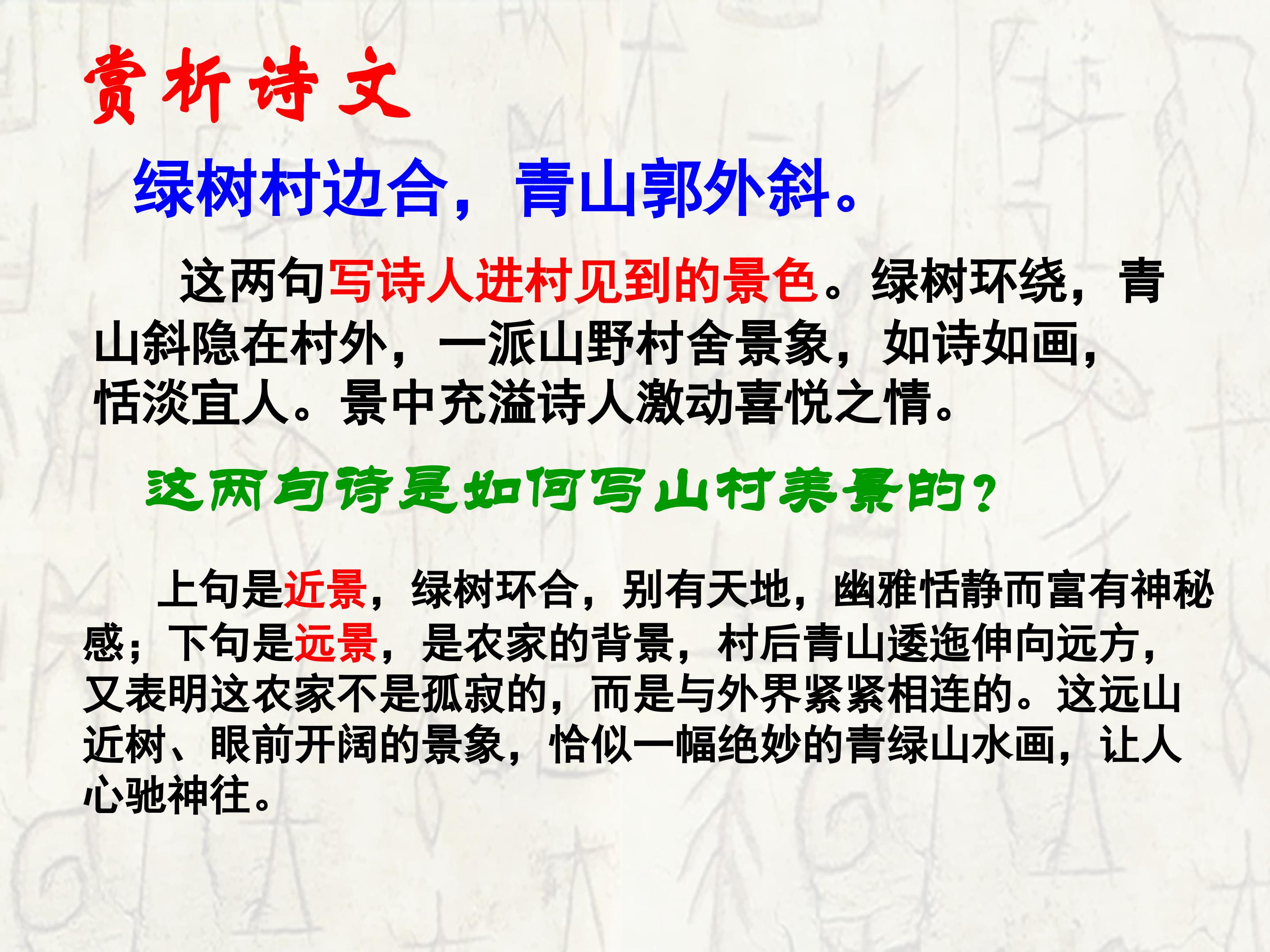 赏析诗文

绿树村边合，青山郭外斜。

这两句写诗人进村见到的景色。绿树环绕，青山斜隐在村外，一派山野村舍景象，如诗如画，恬淡宜人。景中充溢诗人激动喜悦之情。

这两句诗是如何写山村美景的？

上句是近景，绿树环合，别有天地，幽雅恬静而富有神秘感；下句是远景，是农家的背景，村后青山逶迤伸向远方，又表明这农家不是孤寂的，而是与外界紧紧相连的。这远山近树、眼前开阔的景象，恰似一幅绝妙的青绿山水画，让人心驰神往。